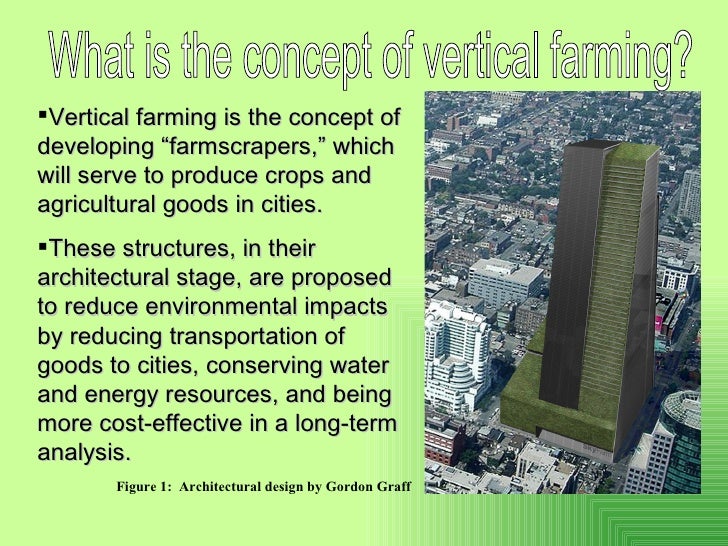 What is the concept of vertical farming?

▪Vertical farming is the concept of developing “farmscrapers,” which will serve to produce crops and agricultural goods in cities.

▪These structures, in their architectural stage, are proposed to reduce environmental impacts by reducing transportation of goods to cities, conserving water and energy resources, and being more cost-effective in a long-term analysis.

Figure 1: Architectural design by Gordon Graff